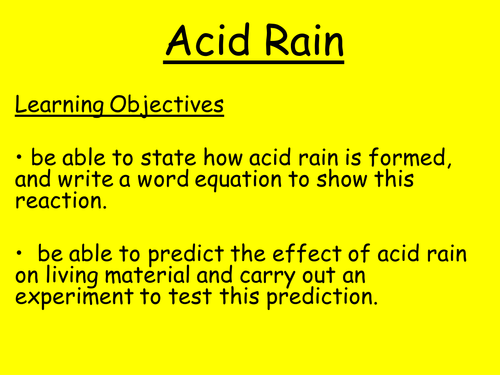 Acid Rain

Learning Objectives

• be able to state how acid rain is formed, and write a word equation to show this reaction.

• be able to predict the effect of acid rain on living material and carry out an experiment to test this prediction.